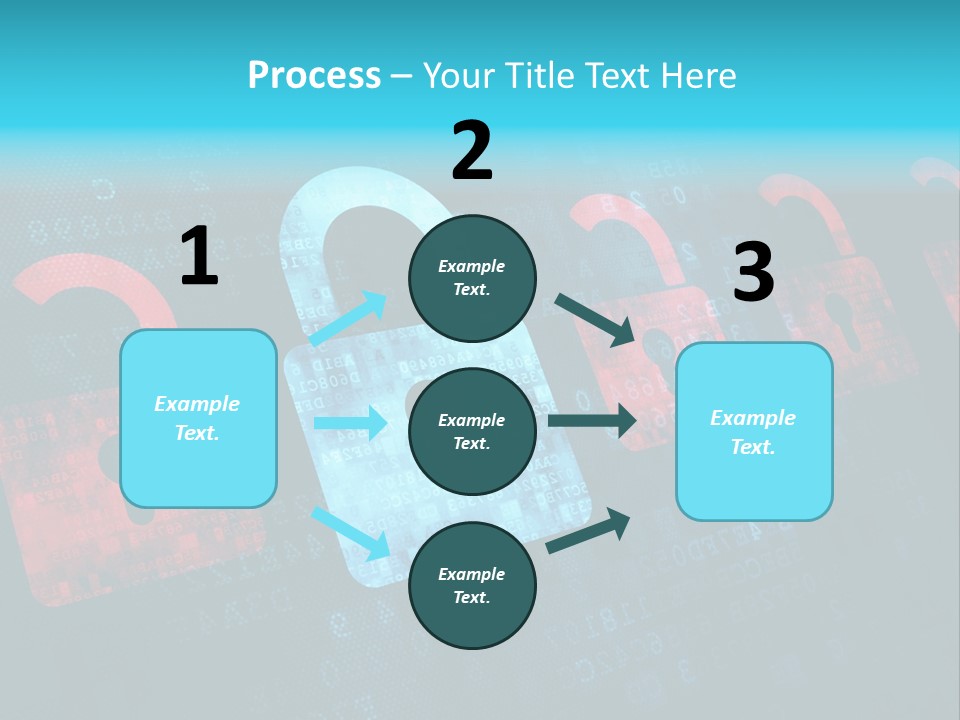 Process – Your Title Text Here

1

Example Text.

2

Example Text.

Example Text.

Example Text.

3

Example Text.